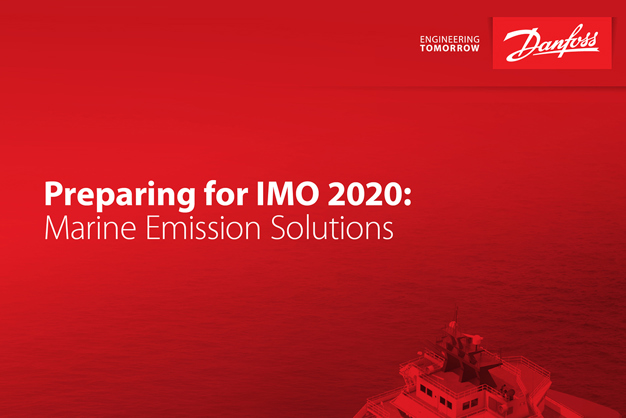 ENGINEERING
TOMORROW

Danfoss

Preparing for IMO 2020:
Marine Emission Solutions